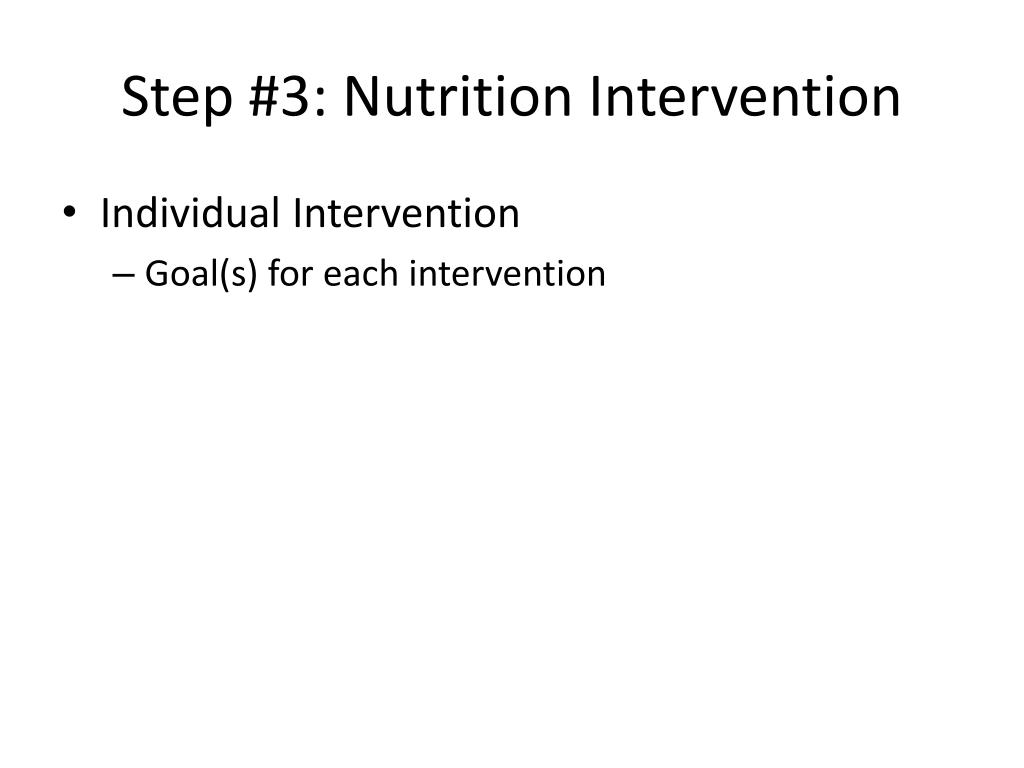 Step #3: Nutrition Intervention

• Individual Intervention
  – Goal(s) for each intervention